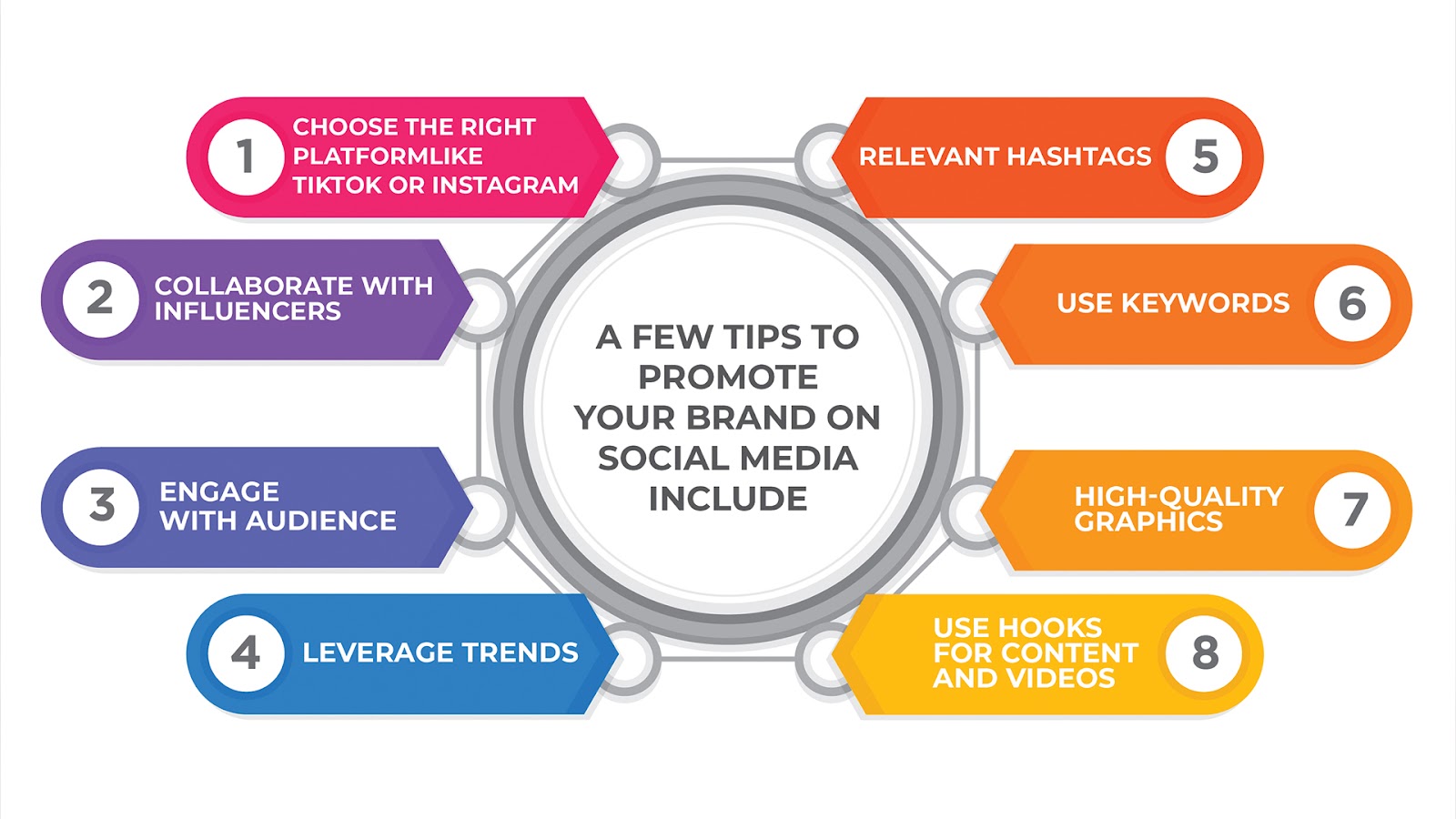 A FEW TIPS TO PROMOTE YOUR BRAND ON SOCIAL MEDIA INCLUDE

1 CHOOSE THE RIGHT PLATFORMLIKE TIKTOK OR INSTAGRAM

2 COLLABORATE WITH INFLUENCERS

3 ENGAGE WITH AUDIENCE

4 LEVERAGE TRENDS

RELEVANT HASHTAGS 5

USE KEYWORDS 6

HIGH-QUALITY GRAPHICS 7

USE HOOKS FOR CONTENT AND VIDEOS 8